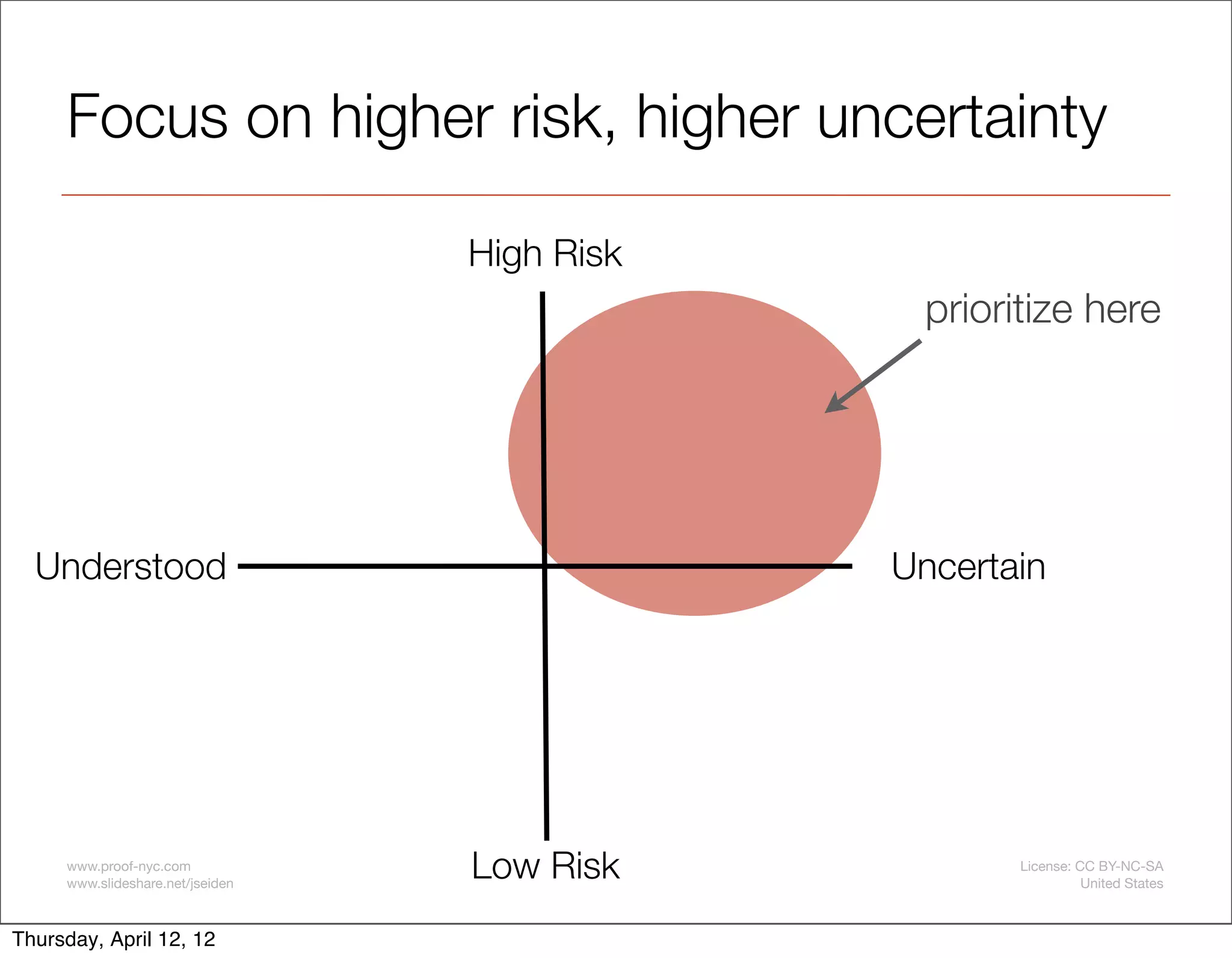 Focus on higher risk, higher uncertainty

High Risk

prioritize here

Understood

Uncertain

Low Risk

www.proof-nyc.com
www.slideshare.net/jseiden

License: CC BY-NC-SA
United States

Thursday, April 12, 12